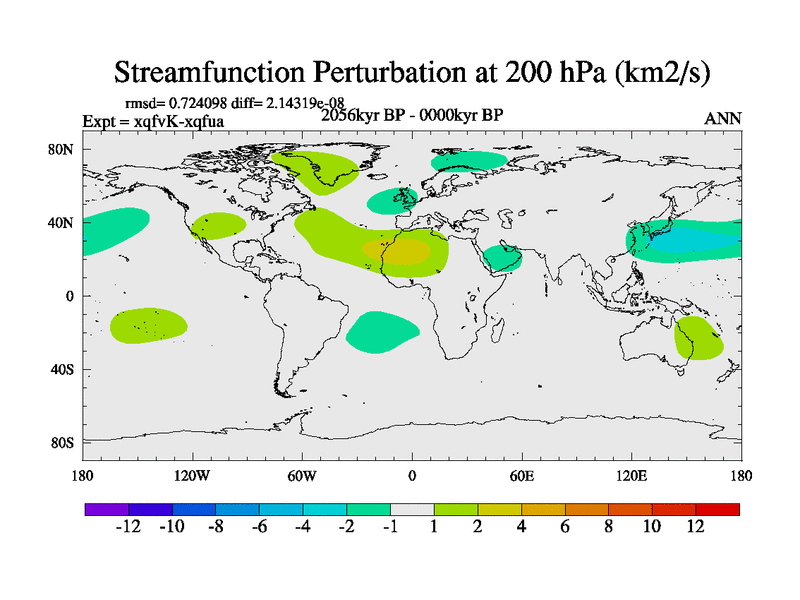 Streamfunction Perturbation at 200 hPa (km2/s)

rmsd= 0.724098 diff= 2.14319e-08

Expt = xqfvK-xqfua

2056kyr BP - 0000kyr BP

ANN

80N

40N

0

40S

80S

180

120W

60W

0

60E

120E

180

-12 -10 -8 -6 -4 -2 -1 1 2 4 6 8 10 12